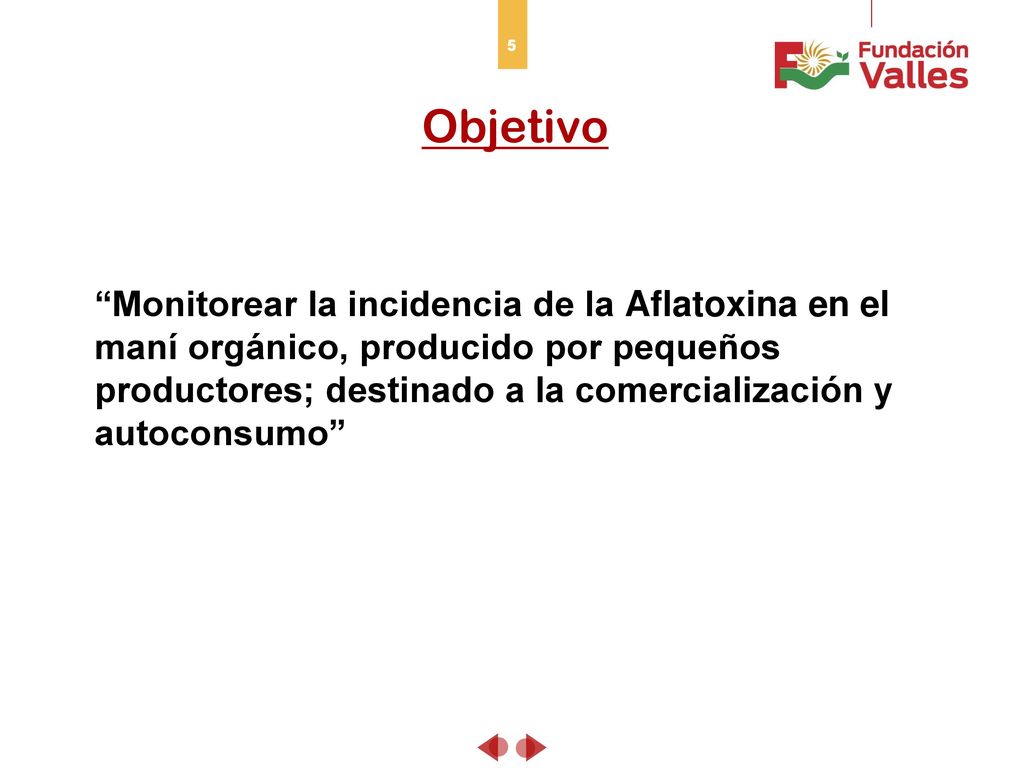 5

Fundación Valles

Objetivo

“Monitorear la incidencia de la Aflatoxina en el maní orgánico, producido por pequeños productores; destinado a la comercialización y autoconsumo”